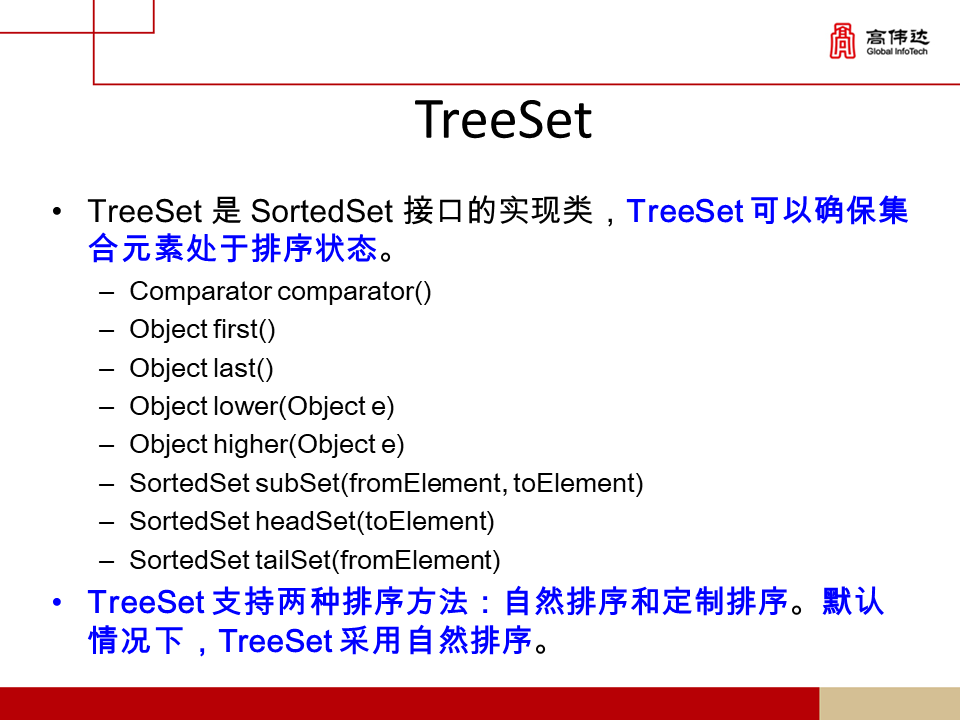 高伟达
Global InfoTech

TreeSet

• TreeSet 是 SortedSet 接口的实现类，TreeSet 可以确保集合元素处于排序状态。
– Comparator comparator()
– Object first()
– Object last()
– Object lower(Object e)
– Object higher(Object e)
– SortedSet subSet(fromElement, toElement)
– SortedSet headSet(toElement)
– SortedSet tailSet(fromElement)
• TreeSet 支持两种排序方法：自然排序和定制排序。默认情况下，TreeSet 采用自然排序。